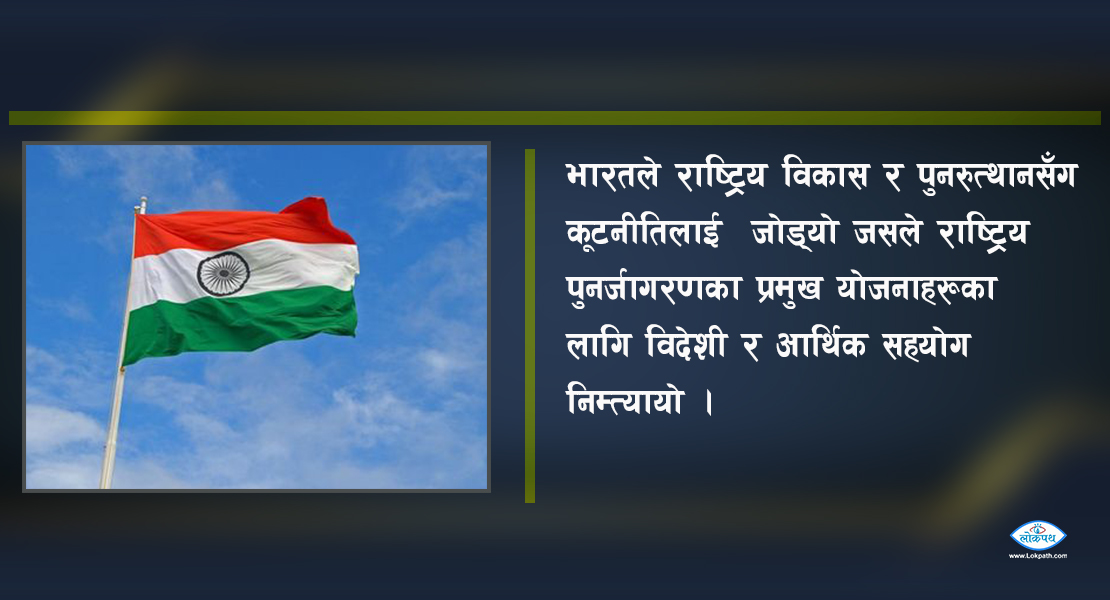 भारतले राष्ट्रिय विकास र पुनरुत्थानसँग कूटनीतिलाई जोड्यो जसले राष्ट्रिय पुनर्जागरणका प्रमुख योजनाहरूका लागि विदेशी र आर्थिक सहयोग निम्त्यायो ।

लोकपथ
www.Lokpath.com